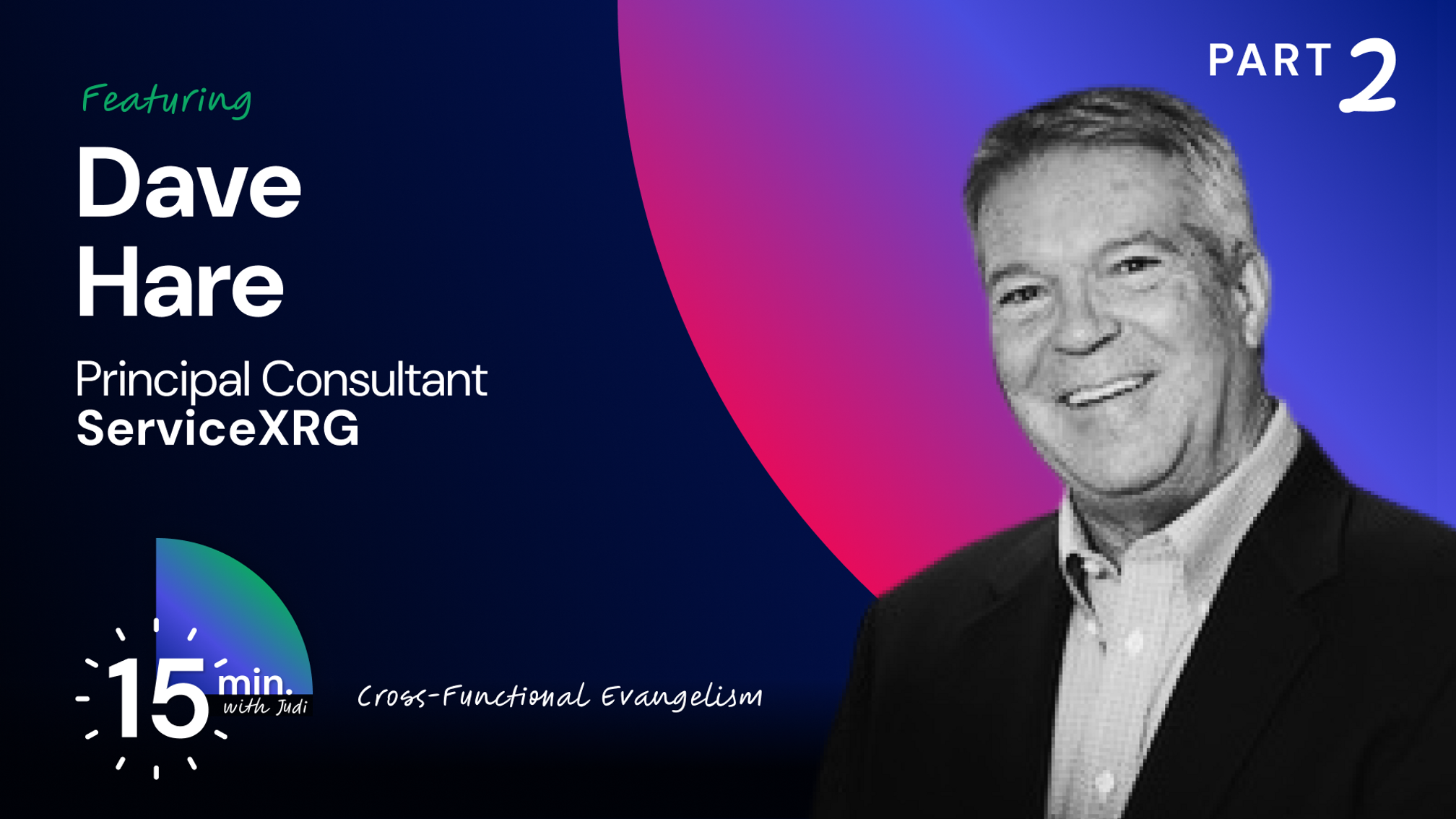 PART 2

Featuring

Dave Hare

Principal Consultant
ServiceXRG

15 min.
with Judi

Cross-Functional Evangelism